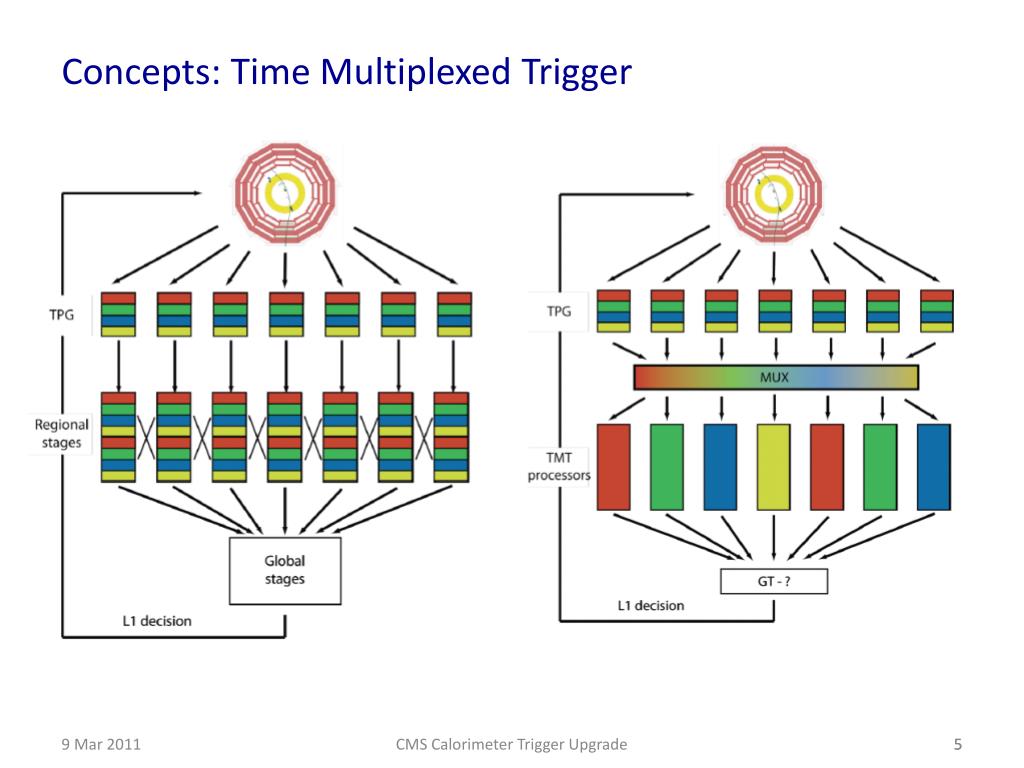 Concepts: Time Multiplexed Trigger

TPG

Regional stages

Global stages

L1 decision

TPG

MUX

TMT processors

GT - ?

L1 decision

9 Mar 2011

CMS Calorimeter Trigger Upgrade

5